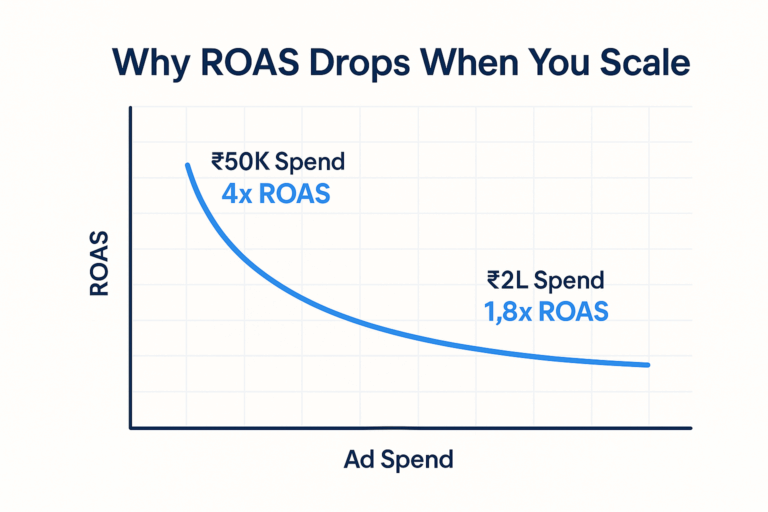 Why ROAS Drops When You Scale

ROAS

₹50K Spend
4x ROAS

₹2L Spend
1,8x ROAS

Ad Spend